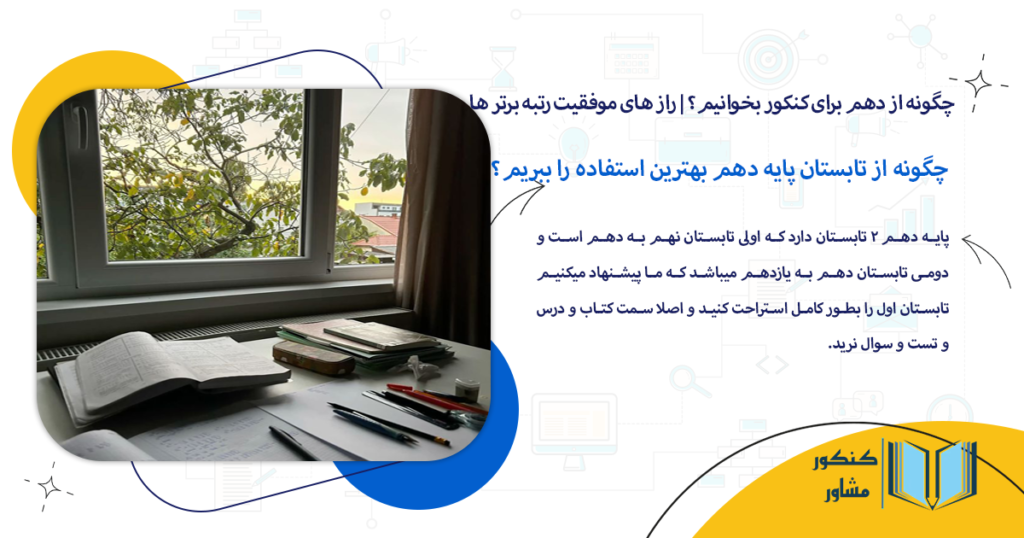 چگونه از دهم برای کنکور بخوانیم ؟ | راز های موفقیت رتبه برتر ها

چگونه از تابستان پایه دهم بهترین استفاده را ببریم ؟

پایه دهم ۲ تابستان دارد که اولی تابستان نهم به دهم است و دومی تابستان دهم به یازدهم میباشد که ما پیشنهاد میکنیم تابستان اول را بطور کامل استراحت کنید و اصلا سمت کتاب و درس و تست و سوال نرید.

کنکور مشاور